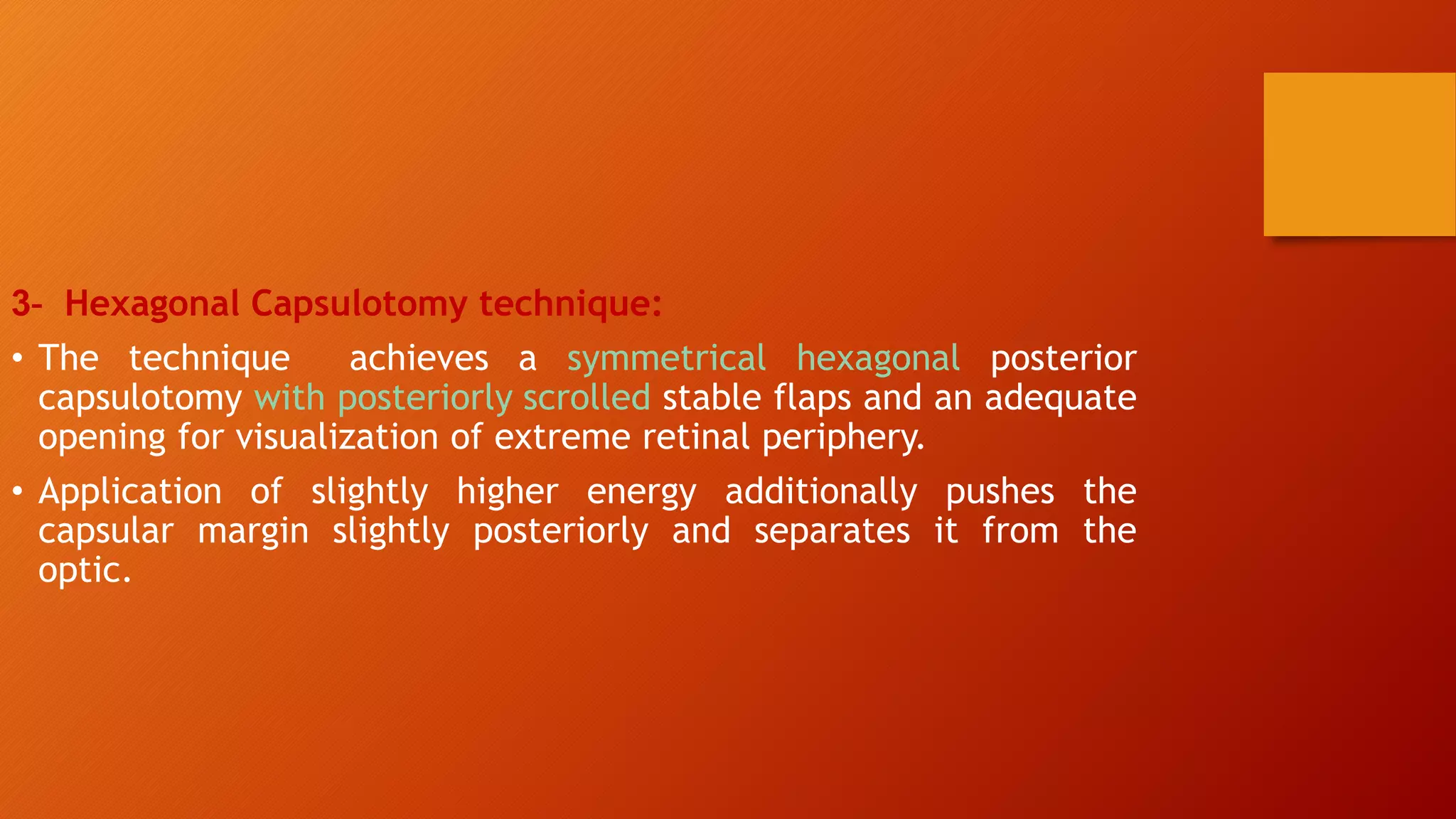 3- Hexagonal Capsulotomy technique:

• The technique achieves a symmetrical hexagonal posterior capsulotomy with posteriorly scrolled stable flaps and an adequate opening for visualization of extreme retinal periphery.

• Application of slightly higher energy additionally pushes the capsular margin slightly posteriorly and separates it from the optic.